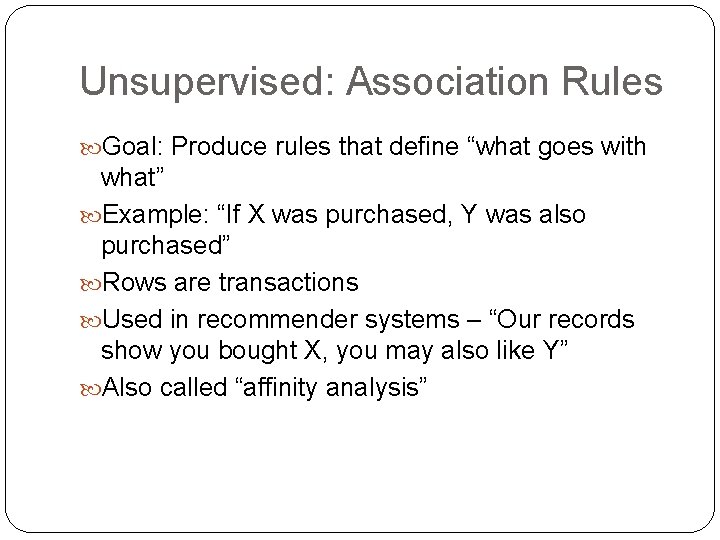 Unsupervised: Association Rules

Goal: Produce rules that define “what goes with what”

Example: “If X was purchased, Y was also purchased”

Rows are transactions

Used in recommender systems – “Our records show you bought X, you may also like Y”

Also called “affinity analysis”